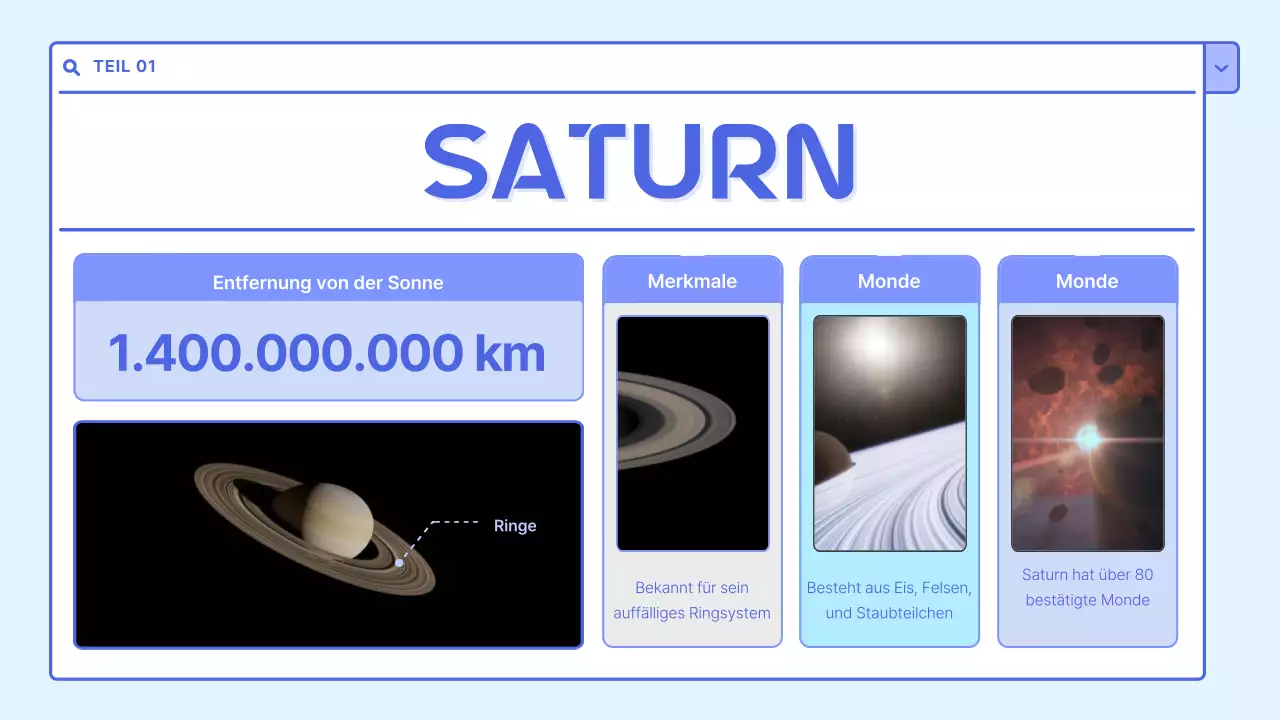 TEIL 01

SATURN

Entfernung von der Sonne

1.400.000.000 km

Ringe

Merkmale

Bekannt für sein auffälliges Ringsystem

Monde

Besteht aus Eis, Felsen, und Staubteilchen

Monde

Saturn hat über 80 bestätigte Monde